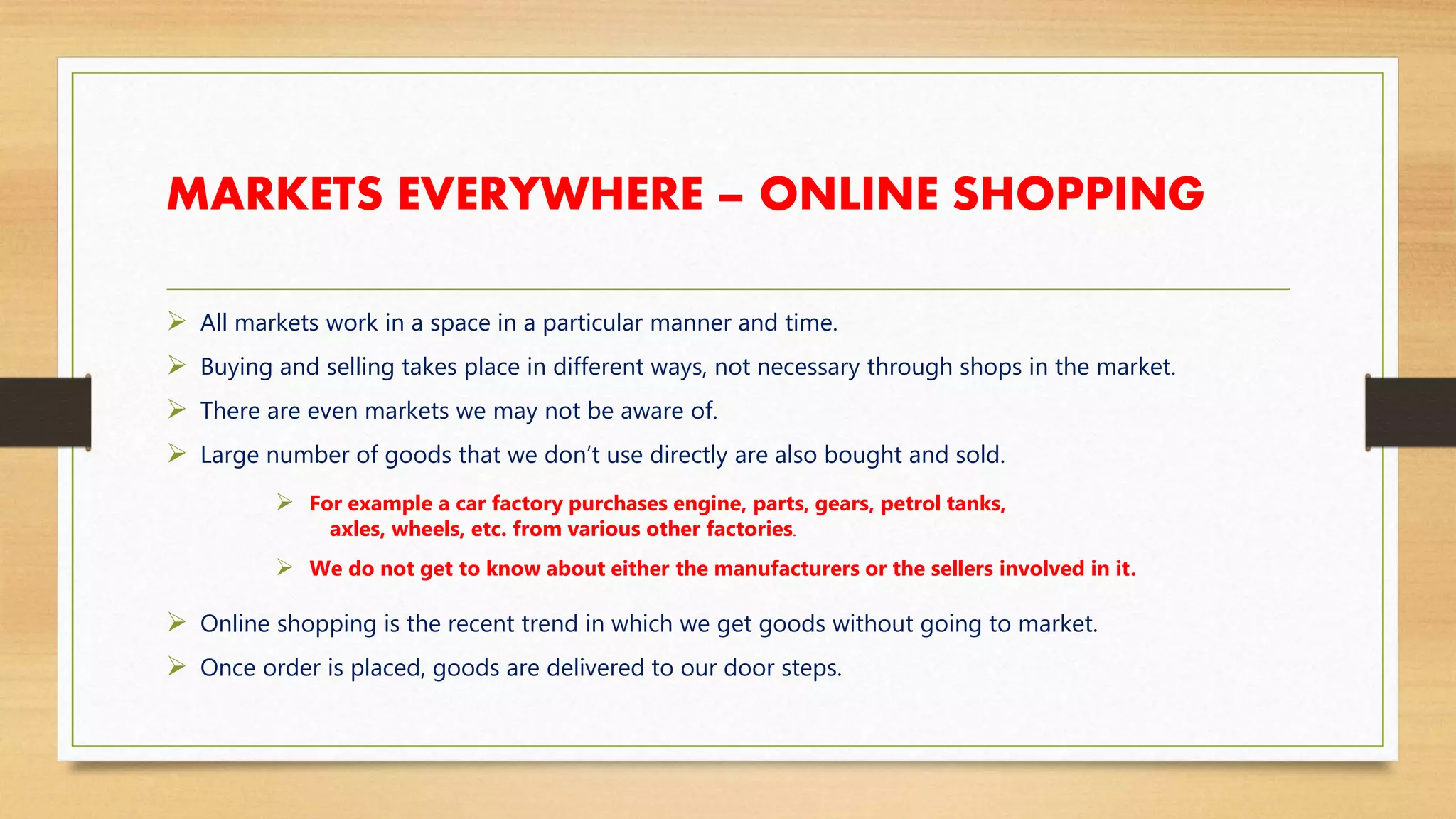 MARKETS EVERYWHERE – ONLINE SHOPPING

➢ All markets work in a space in a particular manner and time.

➢ Buying and selling takes place in different ways, not necessary through shops in the market.

➢ There are even markets we may not be aware of.

➢ Large number of goods that we don't use directly are also bought and sold.

➢ For example a car factory purchases engine, parts, gears, petrol tanks, axles, wheels, etc. from various other factories.

➢ We do not get to know about either the manufacturers or the sellers involved in it.

➢ Online shopping is the recent trend in which we get goods without going to market.

➢ Once order is placed, goods are delivered to our door steps.